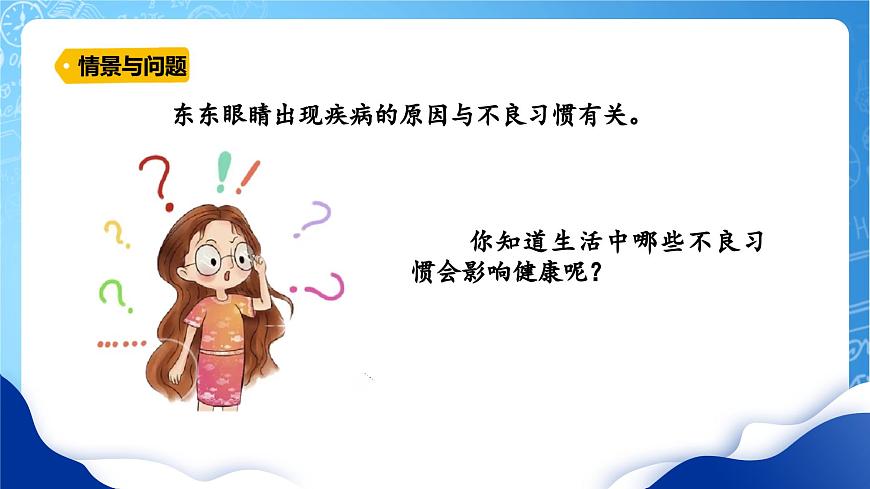 情景与问题

东东眼睛出现疾病的原因与不良习惯有关。

你知道生活中哪些不良习惯会影响健康呢？